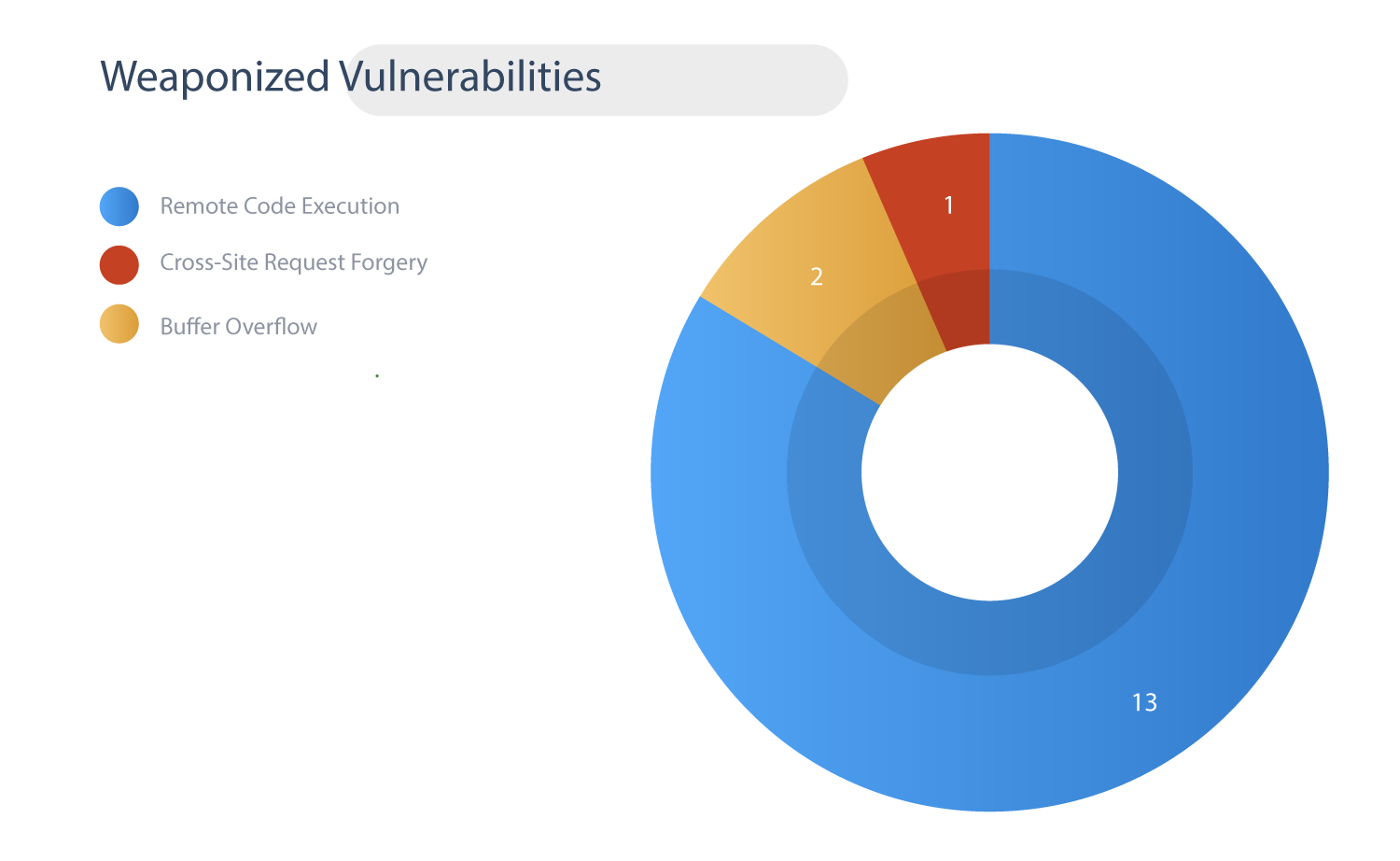 Weaponized Vulnerabilities

Remote Code Execution

Cross-Site Request Forgery

Buffer Overflow

1

2

13